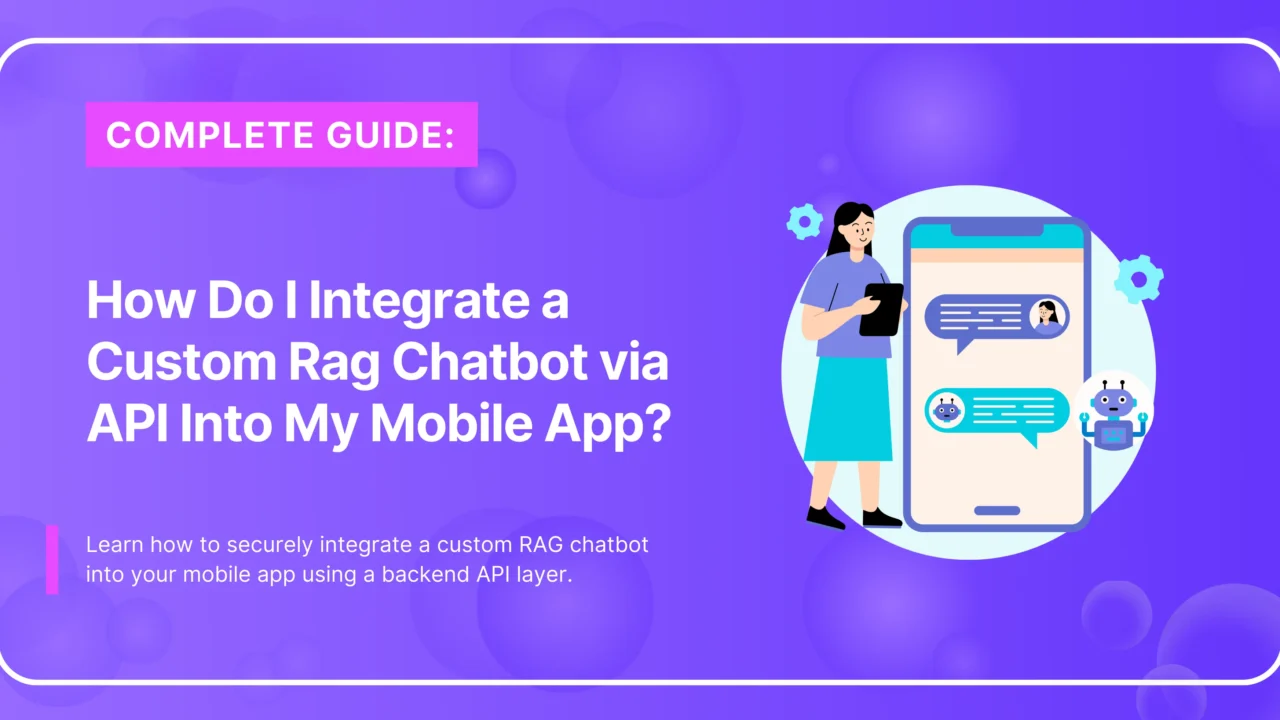 COMPLETE GUIDE:

How Do I Integrate a Custom Rag Chatbot via API Into My Mobile App?

Learn how to securely integrate a custom RAG chatbot into your mobile app using a backend API layer.